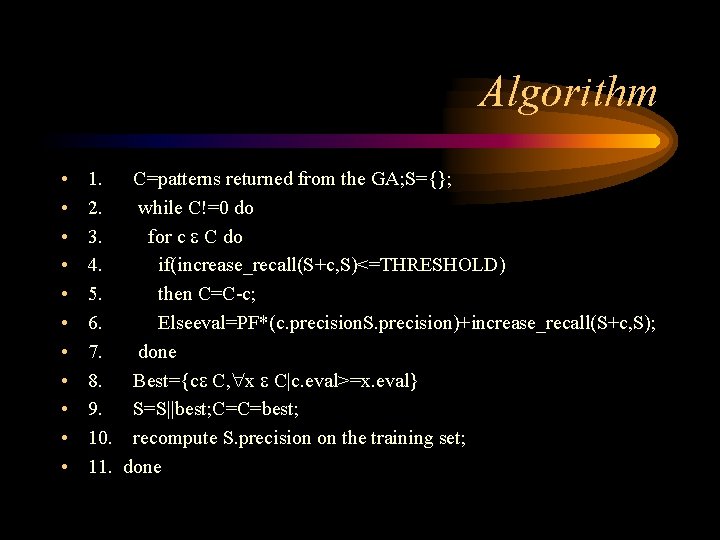 Algorithm

• 1. C=patterns returned from the GA;S={};
• 2. while C!=0 do
• 3. for c ε C do
• 4. if(increase_recall(S+c,S)<=THRESHOLD)
• 5. then C=C-c;
• 6. Elseeval=PF*(c.precisionS.precision)+increase_recall(S+c,S);
• 7. done
• 8. Best={cε C,∀x ε C|c.eval>=x.eval}
• 9. S=S||best;C=C=best;
• 10. recompute S.precision on the training set;
• 11. done